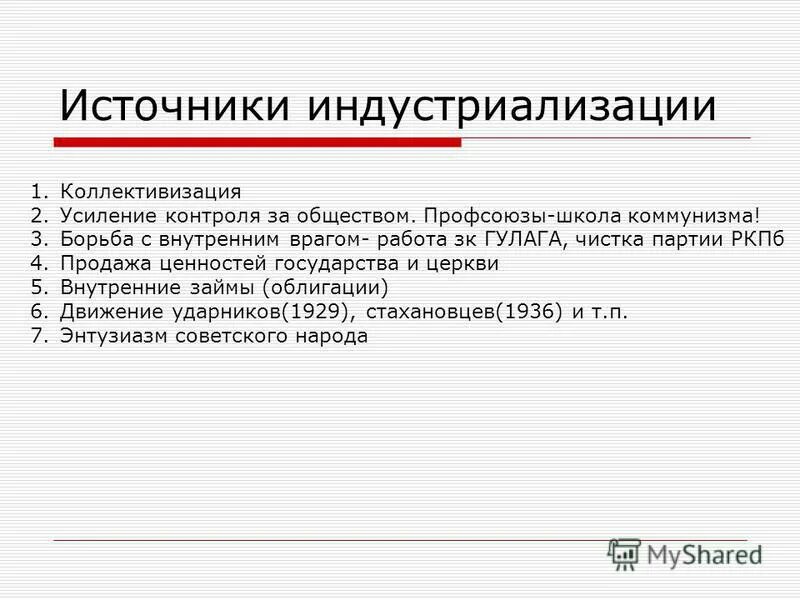 Источники индустриализации

1. Коллективизация
2. Усиление контроля за обществом. Профсоюзы-школа коммунизма!
3. Борьба с внутренним врагом- работа зк ГУЛАГА, чистка партии РКПб
4. Продажа ценностей государства и церкви
5. Внутренние займы (облигации)
6. Движение ударников(1929), стахановцев(1936) и т.п.
7. Энтузиазм советского народа

MyShared